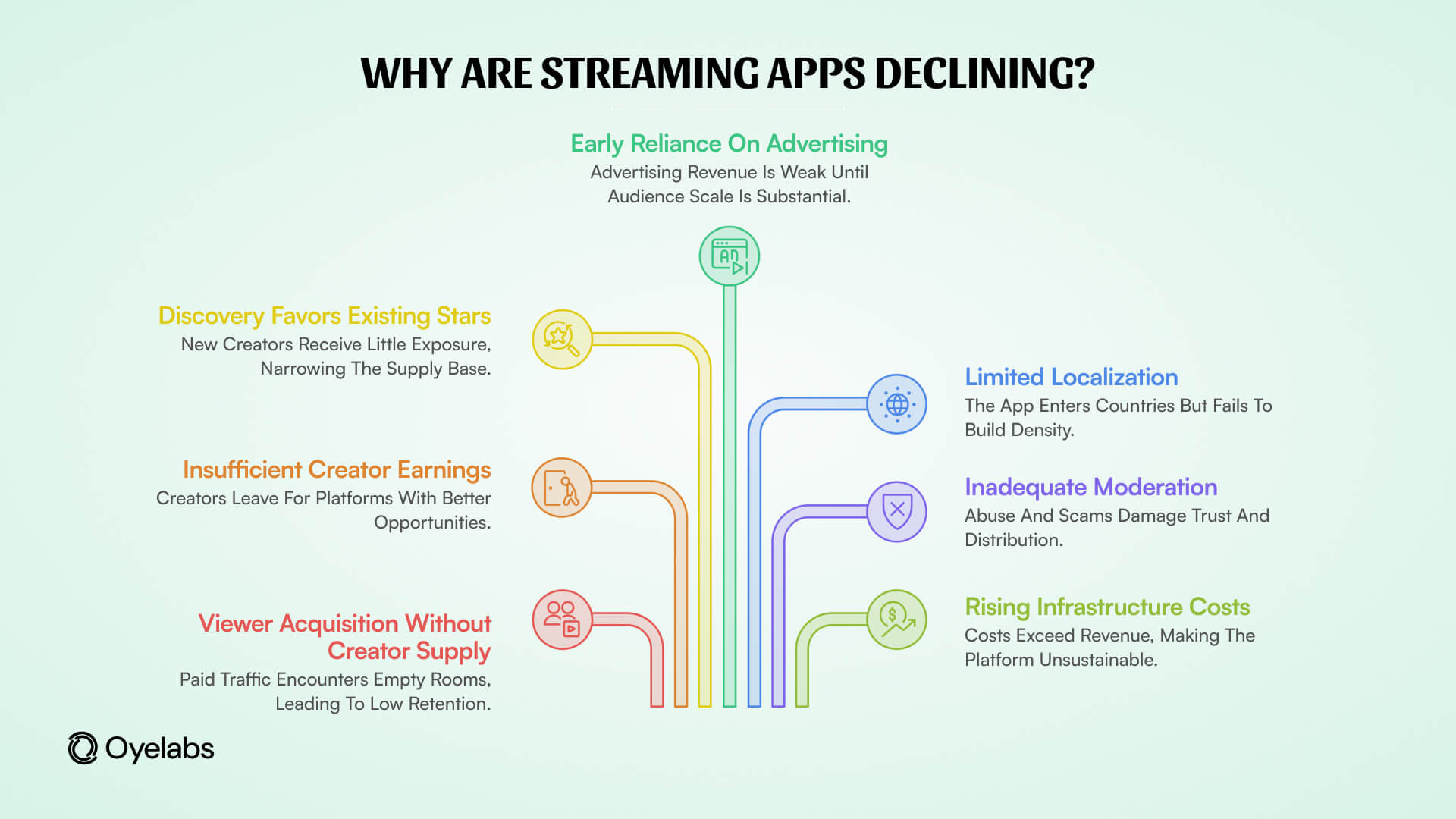 WHY ARE STREAMING APPS DECLINING?

Early Reliance On Advertising
Advertising Revenue Is Weak Until Audience Scale Is Substantial.

AD

Discovery Favors Existing Stars
New Creators Receive Little Exposure, Narrowing The Supply Base.

Insufficient Creator Earnings
Creators Leave For Platforms With Better Opportunities.

Viewer Acquisition Without Creator Supply
Paid Traffic Encounters Empty Rooms, Leading To Low Retention.

Limited Localization
The App Enters Countries But Fails To Build Density.

Inadequate Moderation
Abuse And Scams Damage Trust And Distribution.

Rising Infrastructure Costs
Costs Exceed Revenue, Making The Platform Unsustainable.

Oyelabs